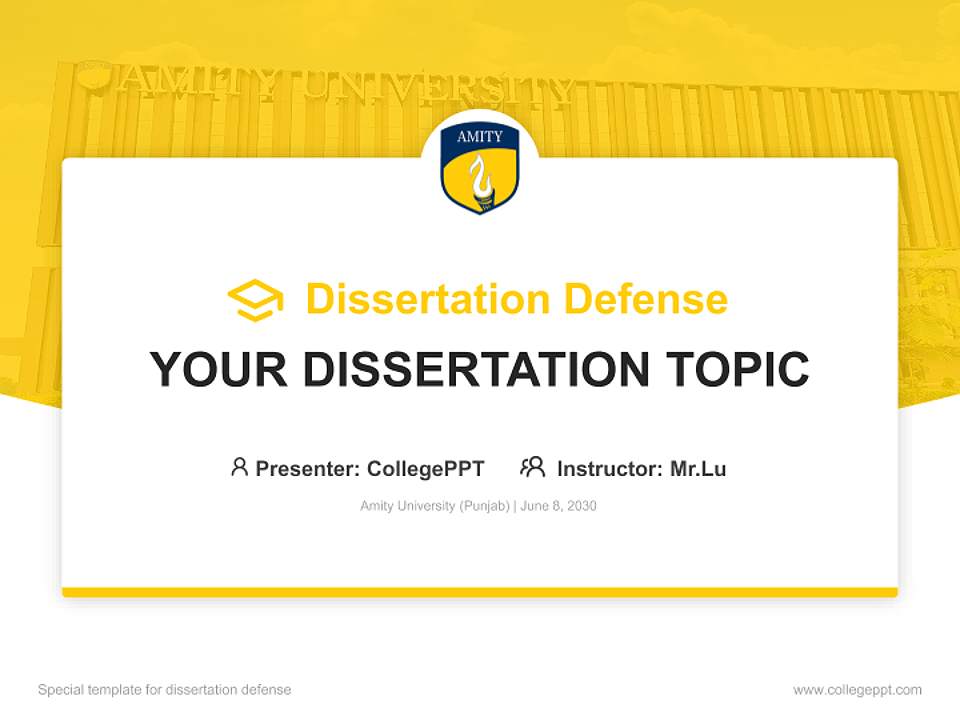 AMITY UNIVERSITY

AMITY

Dissertation Defense

YOUR DISSERTATION TOPIC

Presenter: CollegePPT Instructor: Mr.Lu

Amity University (Punjab) | June 8, 2030

Special template for dissertation defense

www.collegeppt.com